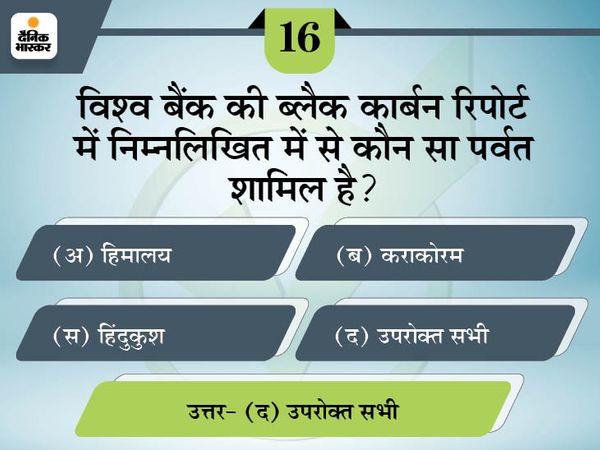 दैनिक भास्कर

16

विश्व बैंक की ब्लैक कार्बन रिपोर्ट में निम्नलिखित में से कौन सा पर्वत शामिल है?

(अ) हिमालय

(ब) कराकोरम

(स) हिंदुकुश

(द) उपरोक्त सभी

उत्तर- (द) उपरोक्त सभी